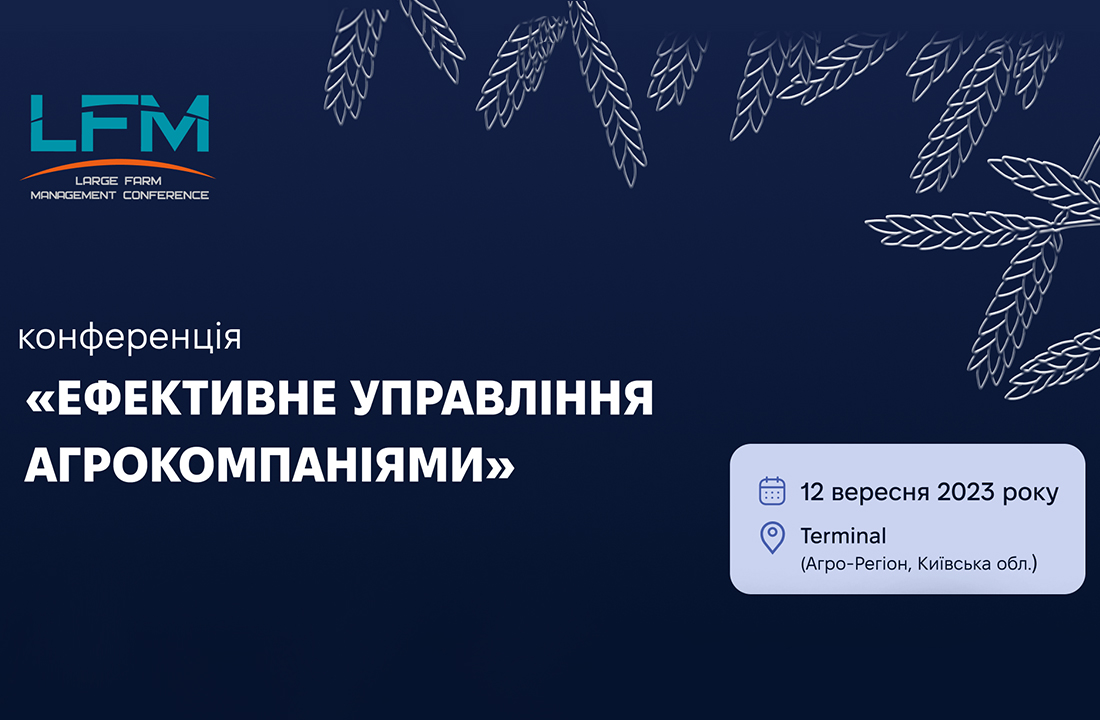 LFM
LARGE FARM
MANAGEMENT CONFERENCE

конференція

«ЕФЕКТИВНЕ УПРАВЛІННЯ АГРОКОМПАНІЯМИ»

12 вересня 2023 року

Terminal
(Агро-Регіон, Київська обл.)